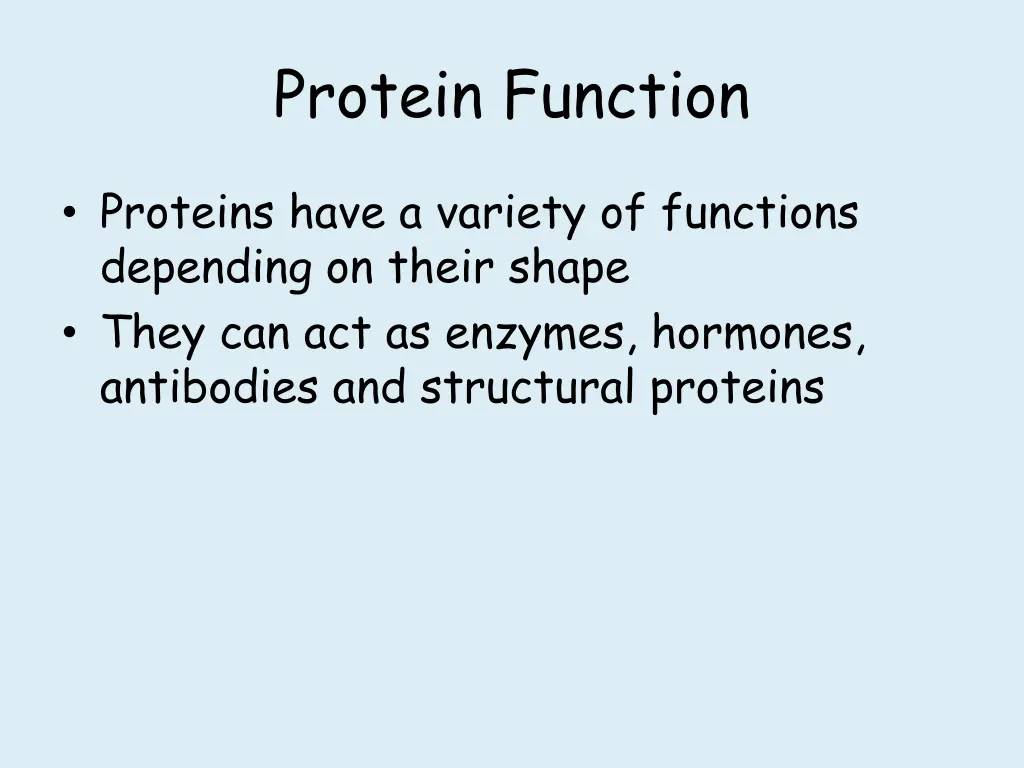 Protein Function

• Proteins have a variety of functions depending on their shape
• They can act as enzymes, hormones, antibodies and structural proteins